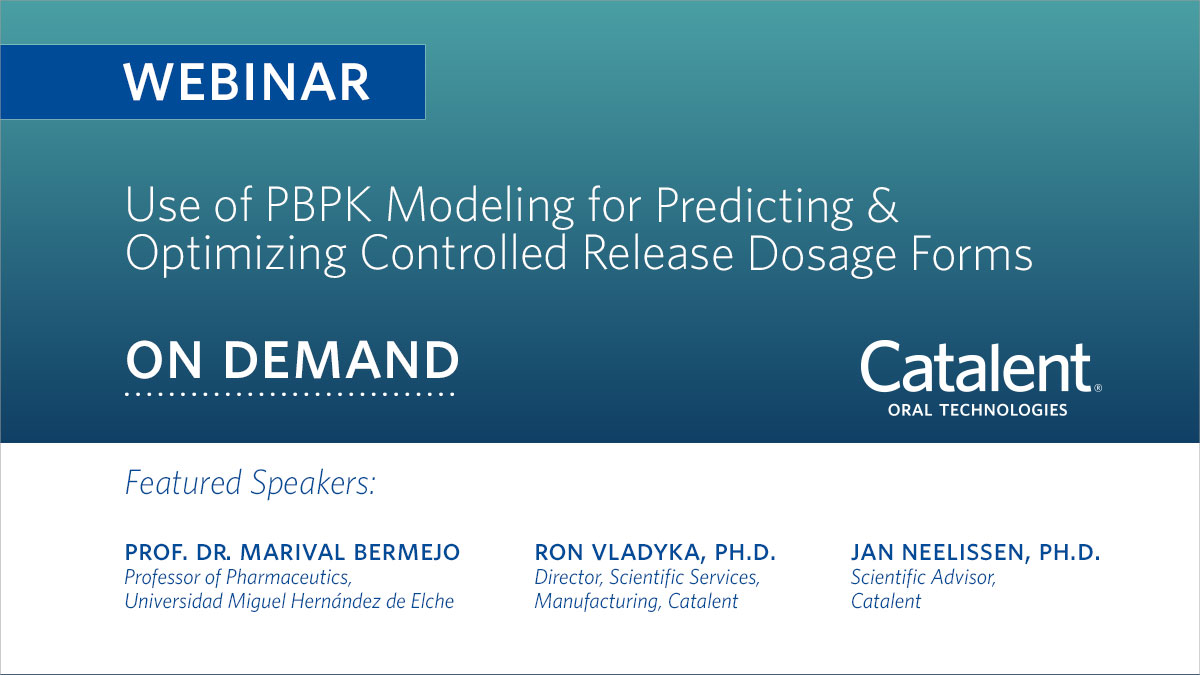 WEBINAR

Use of PBPK Modeling for Predicting & Optimizing Controlled Release Dosage Forms

ON DEMAND

Catalent®
ORAL TECHNOLOGIES

Featured Speakers:

PROF. DR. MARIVAL BERMEJO
Professor of Pharmaceutics, Universidad Miguel Hernández de Elche

RON VLADYKA, PH.D.
Director, Scientific Services, Manufacturing, Catalent

JAN NEELISSEN, PH.D.
Scientific Advisor, Catalent